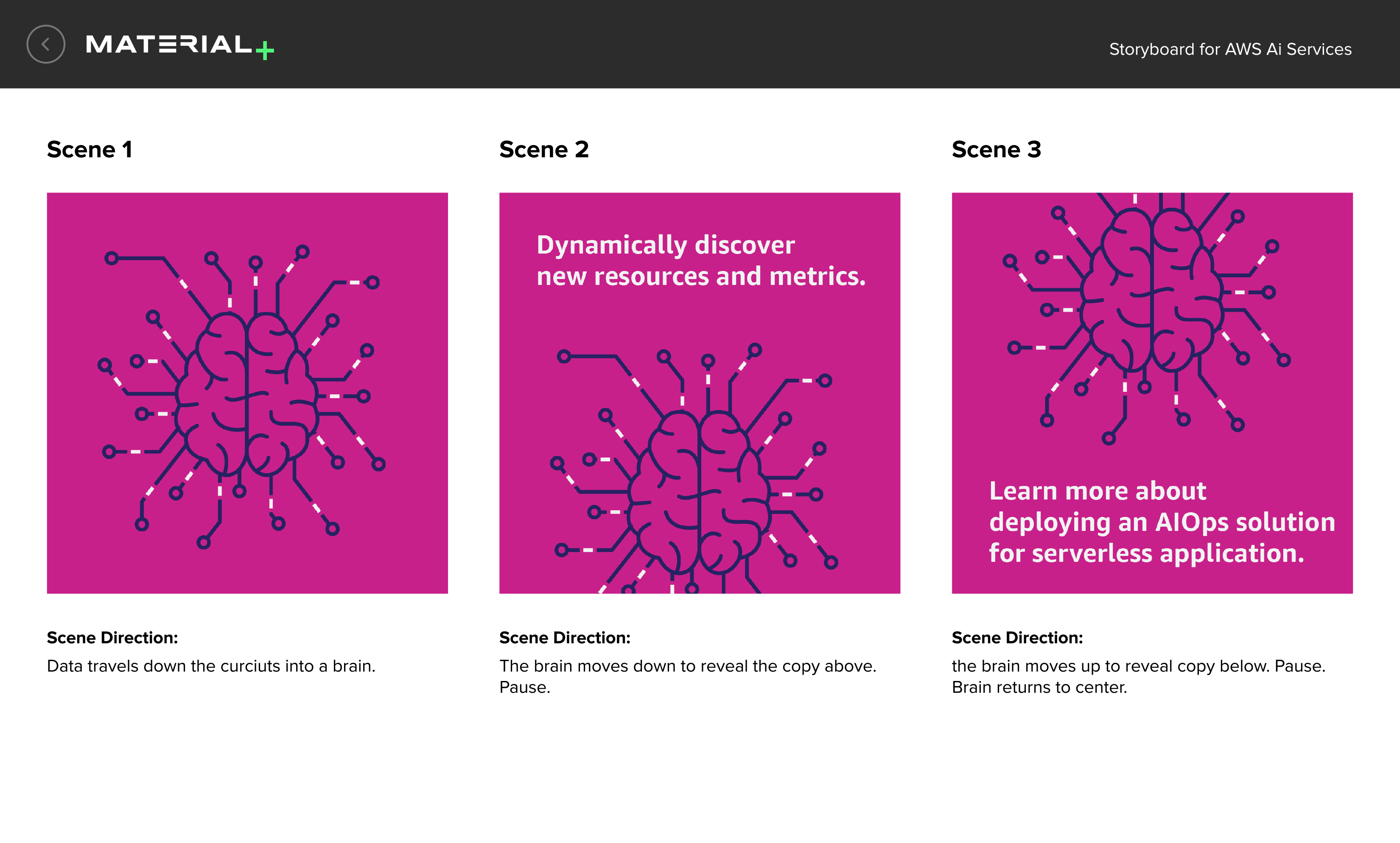 MATERIAL+

Storyboard for AWS Ai Services

Scene 1

Scene Direction:

Data travels down the curciuts into a brain.

Scene 2

Dynamically discover new resources and metrics.

Scene Direction:

The brain moves down to reveal the copy above. Pause.

Scene 3

Learn more about deploying an AIOps solution for serverless application.

Scene Direction:

the brain moves up to reveal copy below. Pause. Brain returns to center.